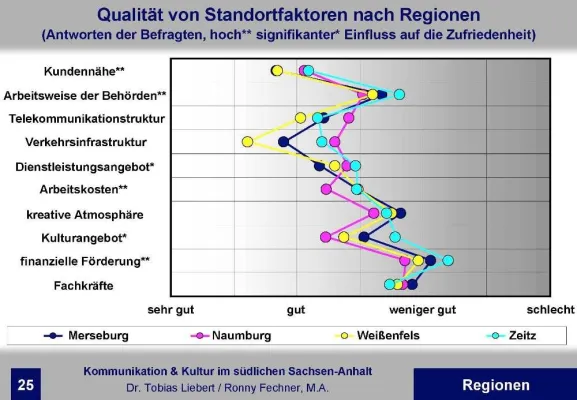 Qualität von Standortfaktoren nach Regionen
(Antworten der Befragten, hoch** signifikanter* Einfluss auf die Zufriedenheit)

Kundennähe**
Arbeitsweise der Behörden**
Telekommunikationstruktur
Verkehrsinfrastruktur
Dienstleistungsangebot*
Arbeitskosten**
kreative Atmosphäre
Kulturangebot*
finanzielle Förderung**
Fachkräfte

sehr gut
gut
weniger gut
schlecht

Merseburg
Naumburg
Weißenfels
Zeitz

25
Kommunikation & Kultur im südlichen Sachsen-Anhalt
Dr. Tobias Liebert / Ronny Fechner, M.A.
Regionen